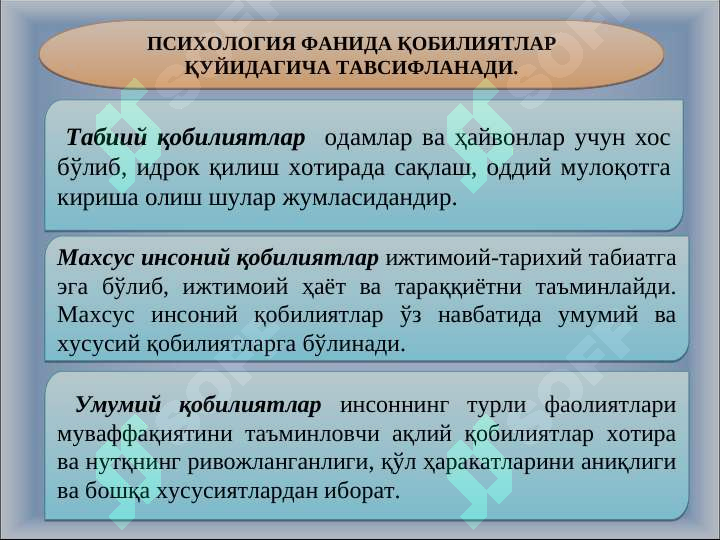 ПСИХОЛОГИЯ ФАНИДА ҚОБИЛИЯТЛАР ҚУЙИДАГИЧА ТАВСИФЛАНАДИ.

Табиий қобилиятлар одамлар ва ҳайвонлар учун хос бўлиб, идрок қилиш хотирада сақлаш, оддий мулоқотга кириша олиш шулар жумласидандир.

Махсус инсоний қобилиятлар ижтимоий-тарихий табиатга эга бўлиб, ижтимоий ҳаёт ва тараққиётни таъминлайди. Махсус инсоний қобилиятлар ўз навбатида умумий ва хусусий қобилиятларга бўлинади.

Умумий қобилиятлар инсоннинг турли фаолиятлари муваффақиятини таъминловчи ақлий қобилиятлар хотира ва нутқнинг ривожланганлиги, қўл ҳаракатларини аниқлиги ва бошқа хусусиятлардан иборат.